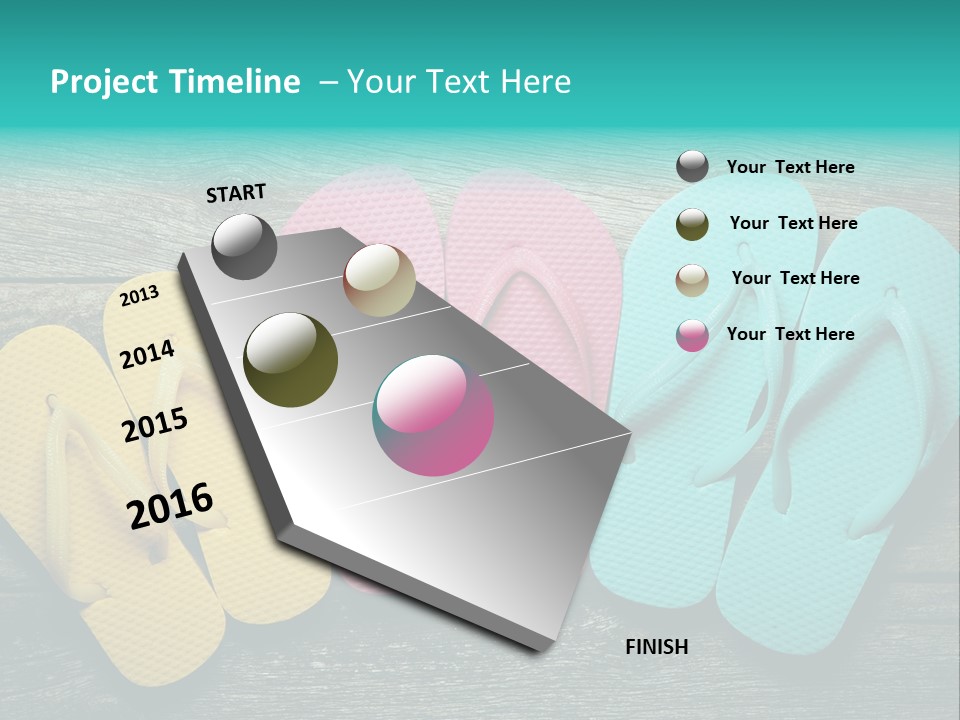 Project Timeline – Your Text Here

START

2013

2014

2015

2016

FINISH

Your Text Here

Your Text Here

Your Text Here

Your Text Here